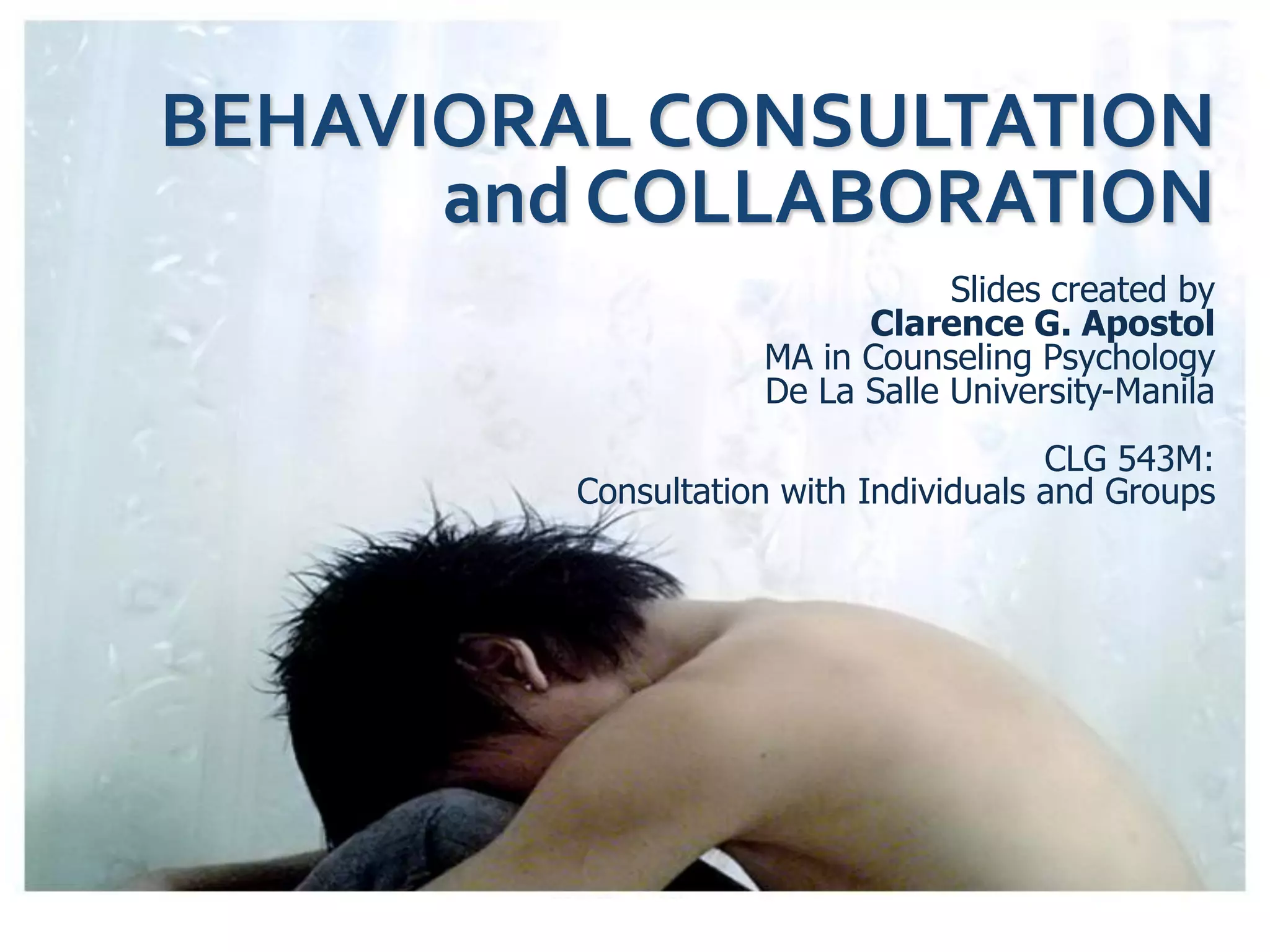 BEHAVIORAL CONSULTATION and COLLABORATION

Slides created by
Clarence G. Apostol
MA in Counseling Psychology
De La Salle University-Manila

CLG 543M:
Consultation with Individuals and Groups